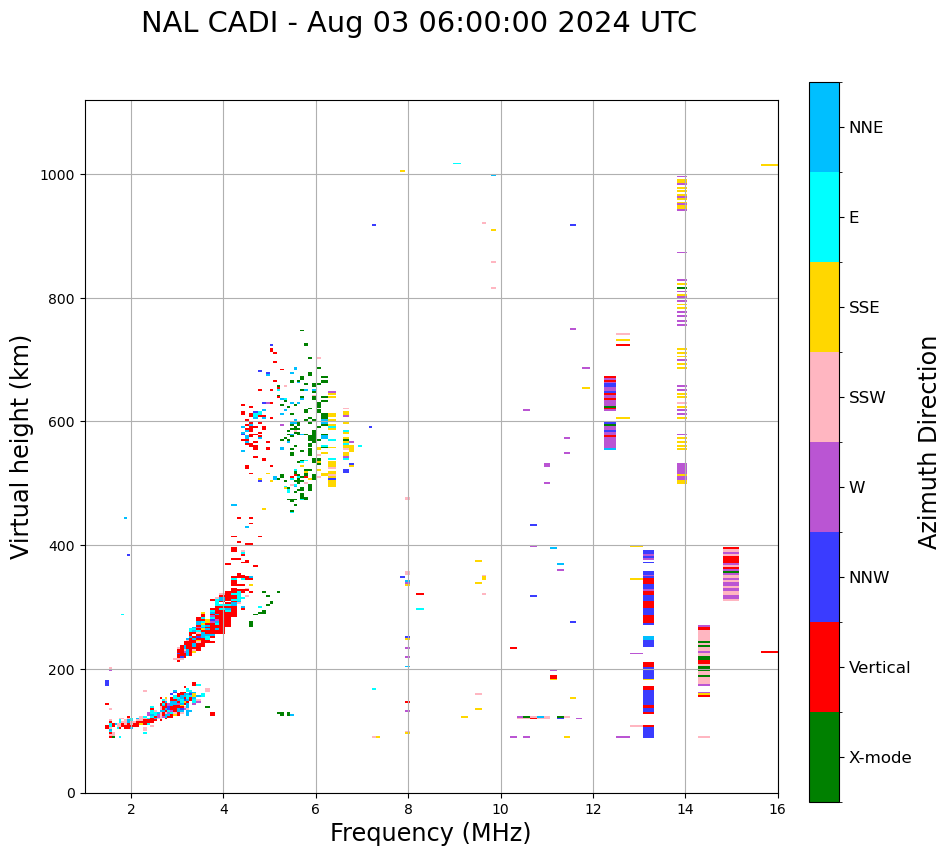 NAL CADI - Aug 03 06:00:00 2024 UTC

Virtual height (km)

1000
800
600
400
200
0

2
4
6
8
10
12
14
16

Frequency (MHz)

NNE
E
SSE
SSW
W
NNW
Vertical
X-mode

Azimuth Direction